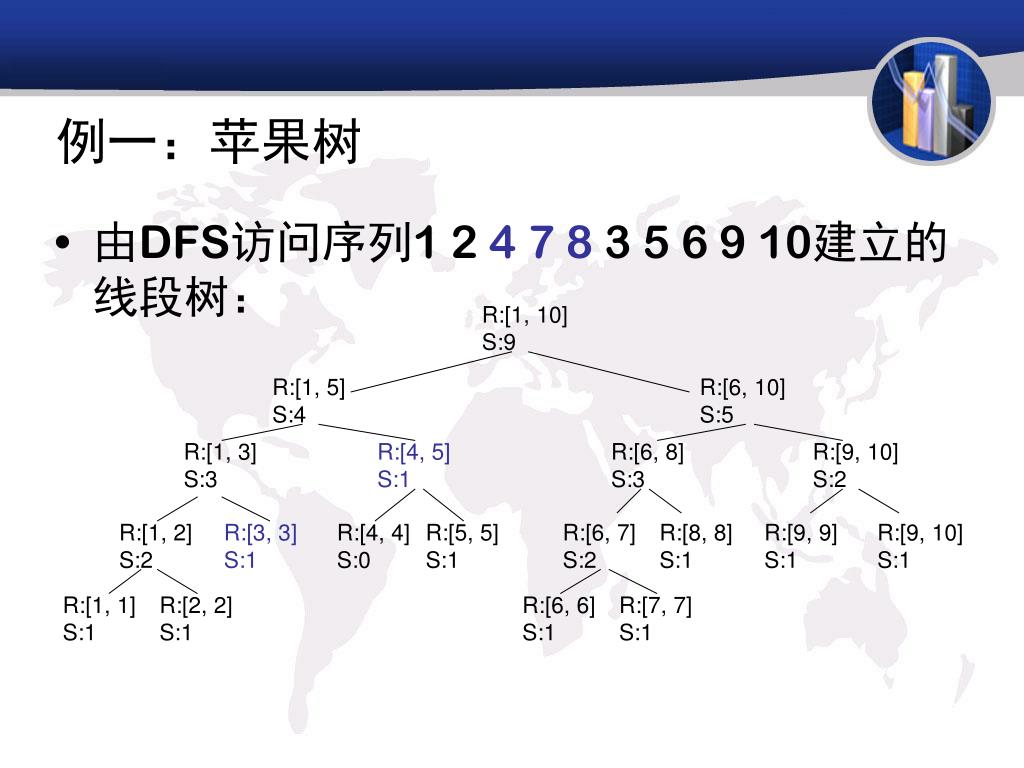 例一：苹果树

• 由DFS访问序列1 2 4 7 8 3 5 6 9 10建立的线段树：

R:[1, 10]
S:9

R:[1, 5]
S:4

R:[6, 10]
S:5

R:[1, 3]
S:3

R:[4, 5]
S:1

R:[6, 8]
S:3

R:[9, 10]
S:2

R:[1, 2]
S:2

R:[3, 3]
S:1

R:[4, 4]
S:0

R:[5, 5]
S:1

R:[6, 7]
S:2

R:[8, 8]
S:1

R:[9, 9]
S:1

R:[9, 10]
S:1

R:[1, 1]
S:1

R:[2, 2]
S:1

R:[6, 6]
S:1

R:[7, 7]
S:1